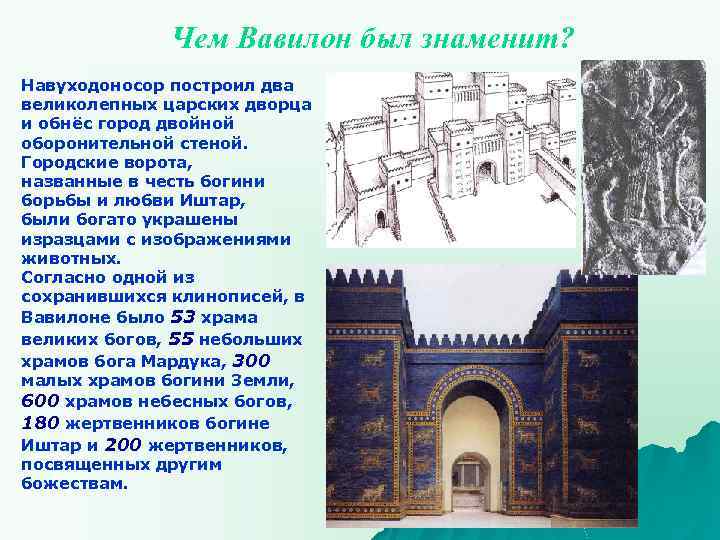 Чем Вавилон был знаменит?

Навуходоносор построил два великолепных царских дворца и обнёс город двойной оборонительной стеной. Городские ворота, названные в честь богини борьбы и любви Иштар, были богато украшены изразцами с изображениями животных.
Согласно одной из сохранившихся клинописей, в Вавилоне было 53 храма великих богов, 55 небольших храмов бога Мардука, 300 малых храмов богини Земли, 600 храмов небесных богов, 180 жертвенников богине Иштар и 200 жертвенников, посвященных другим божествам.